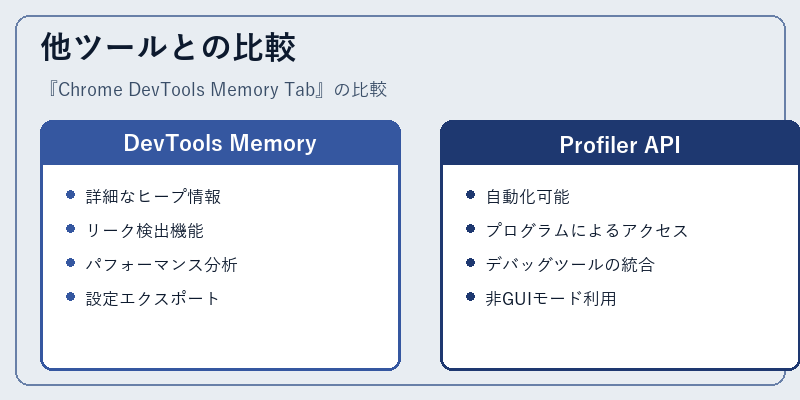 他ツールとの比較

『Chrome DevTools Memory Tab』の比較

DevTools Memory

- 詳細なヒープ情報
- リーク検出機能
- パフォーマンス分析
- 設定エクスポート

Profiler API

- 自動化可能
- プログラムによるアクセス
- デバッグツールの統合
- 非GUIモード利用